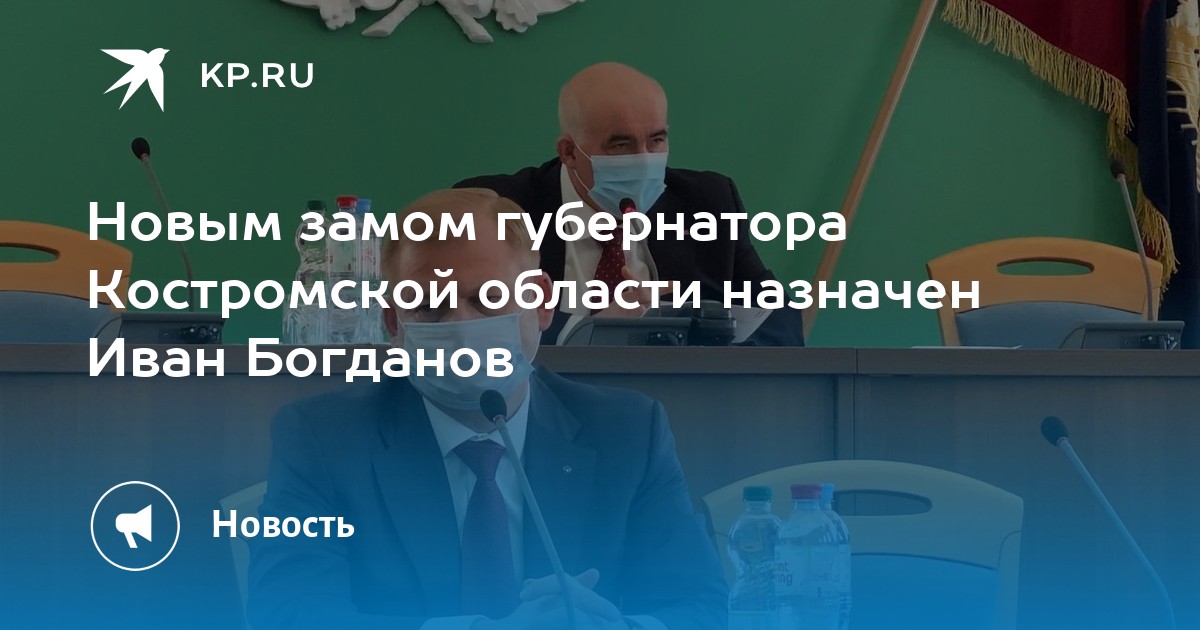 KP.RU

Новым замом губернатора Костромской области назначен Иван Богданов

Новость